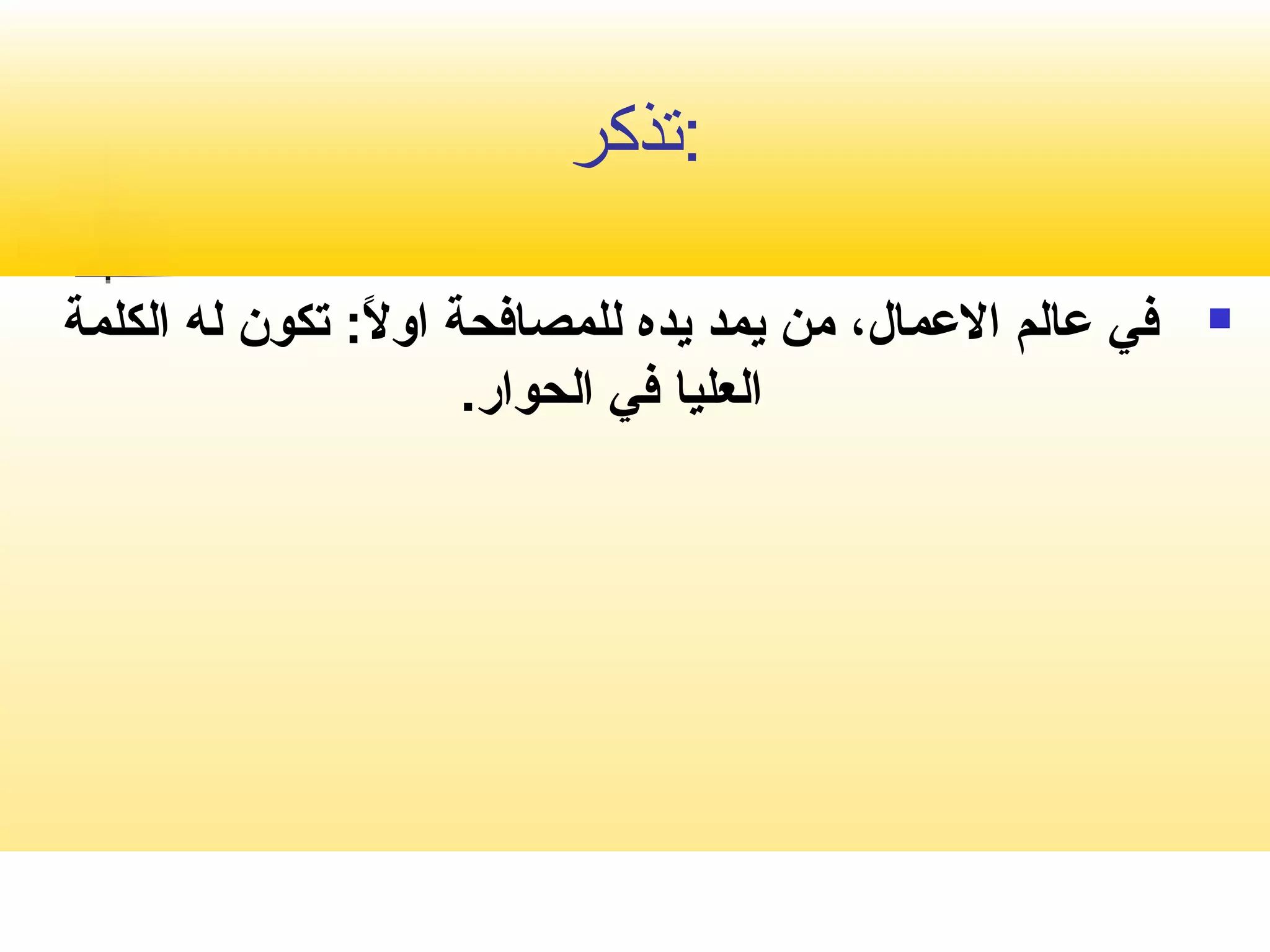 تذكر:

في عالم الاعمال، من يمد يده للمصافحة اولاً: تكون له الكلمة العليا في الحوار.